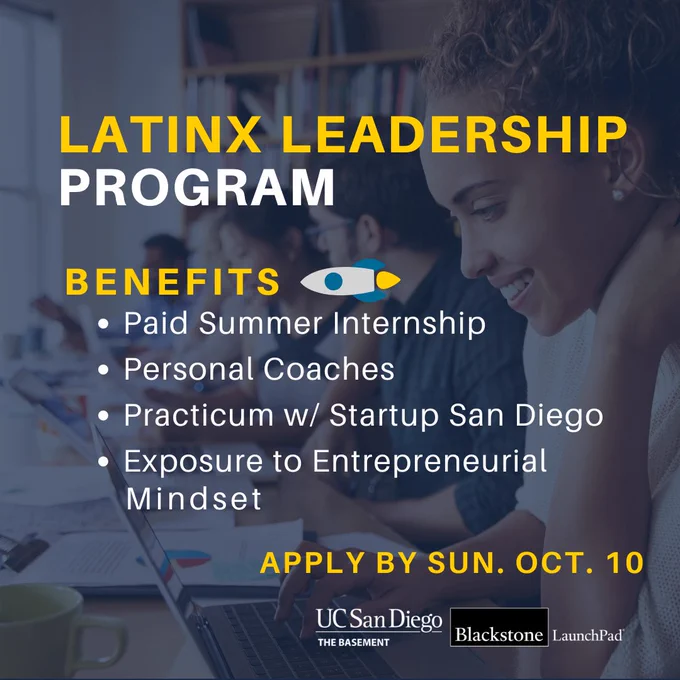 LATINX LEADERSHIP PROGRAM

BENEFITS

• Paid Summer Internship
• Personal Coaches
• Practicum w/ Startup San Diego
• Exposure to Entrepreneurial Mindset

APPLY BY SUN. OCT. 10

UC San Diego
THE BASEMENT

Blackstone LaunchPad